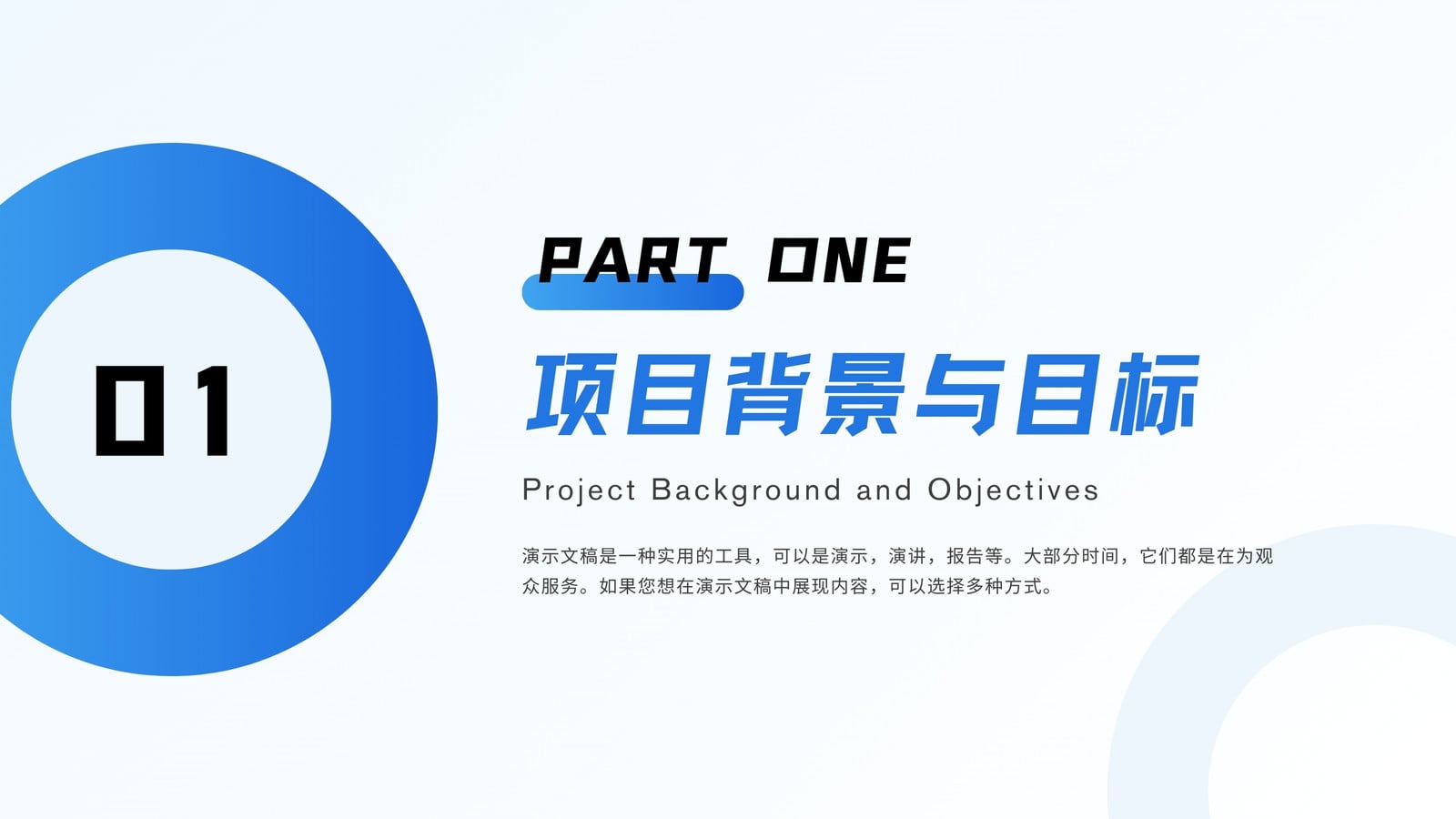 01

PART ONE

项目背景与目标

Project Background and Objectives

演示文稿是一种实用的工具，可以是演示，演讲，报告等。大部分时间，它们都是在为观众服务。如果您想在演示文稿中展现内容，可以选择多种方式。